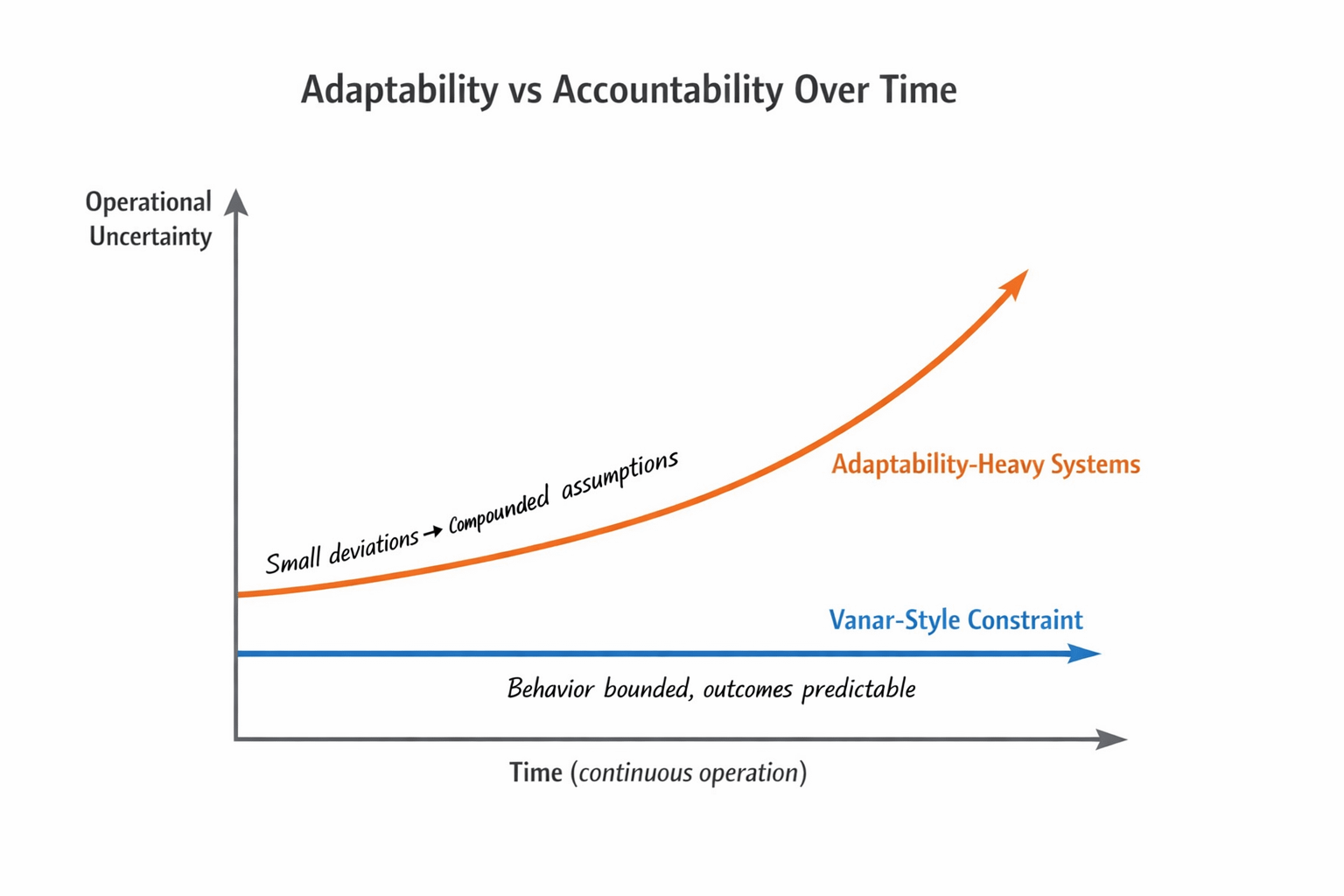 Adaptability vs Accountability Over Time

Operational Uncertainty

Small deviations → Compounded assumptions

Adaptability-Heavy Systems

Vanar-Style Constraint

Behavior bounded, outcomes predictable

Time (continuous operation)